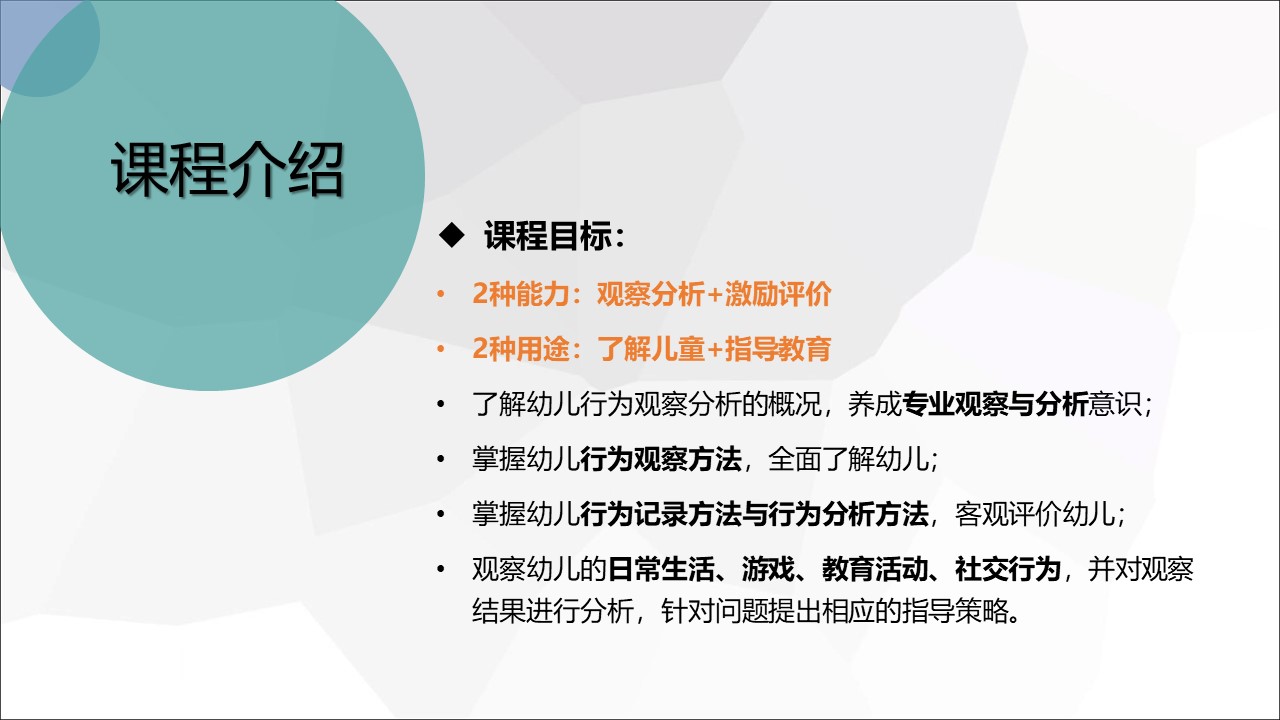 课程介绍

◆ 课程目标：

• 2种能力：观察分析+激励评价

• 2种用途：了解儿童+指导教育

• 了解幼儿行为观察分析的概况，养成专业观察与分析意识；

• 掌握幼儿行为观察方法，全面了解幼儿；

• 掌握幼儿行为记录方法与行为分析方法，客观评价幼儿；

• 观察幼儿的日常生活、游戏、教育活动、社交行为，并对观察结果进行分析，针对问题提出相应的指导策略。